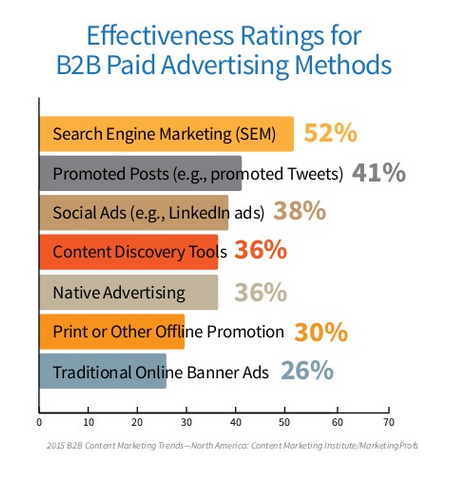 Effectiveness Ratings for B2B Paid Advertising Methods

Search Engine Marketing (SEM) 52%
Promoted Posts (e.g., promoted Tweets) 41%
Social Ads (e.g., LinkedIn ads) 38%
Content Discovery Tools 36%
Native Advertising 36%
Print or Other Offline Promotion 30%
Traditional Online Banner Ads 26%

0 10 20 30 40 50 60 70

2015 B2B Content Marketing Trends—North America: Content Marketing Institute/MarketingProfs